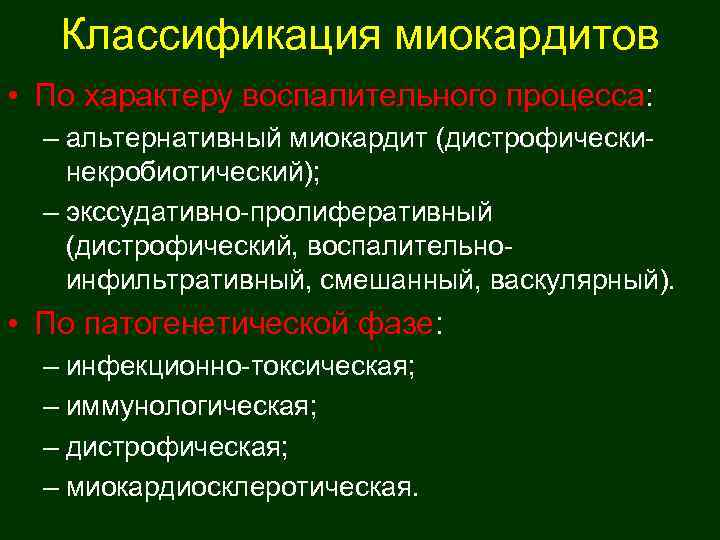 Классификация миокардитов

• По характеру воспалительного процесса:
– альтернативный миокардит (дистрофически-некробиотический);
– экссудативно-пролиферативный (дистрофический, воспалительно-инфильтративный, смешанный, васкулярный).

• По патогенетической фазе:
– инфекционно-токсическая;
– иммунологическая;
– дистрофическая;
– миокардиосклеротическая.